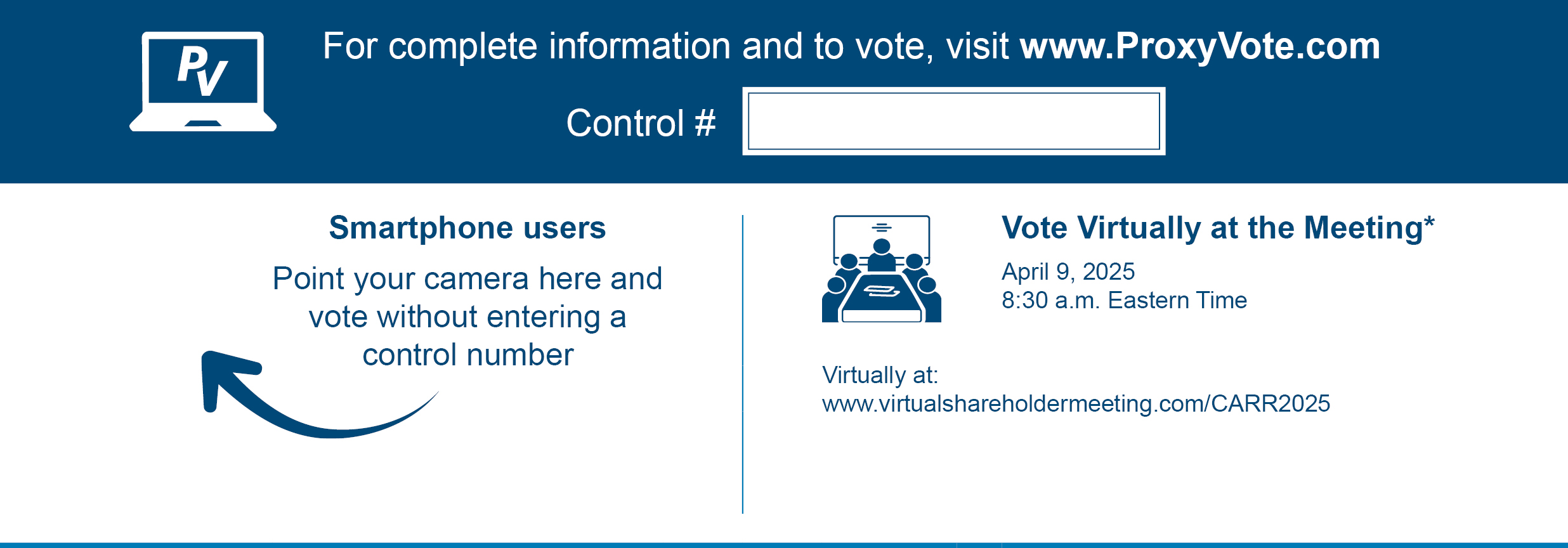 PV

For complete information and to vote, visit www.ProxyVote.com

Control #

Smartphone users

Point your camera here and vote without entering a control number

Vote Virtually at the Meeting*

April 9, 2025
8:30 a.m. Eastern Time

Virtually at:
www.virtualshareholdermeeting.com/CARR2025